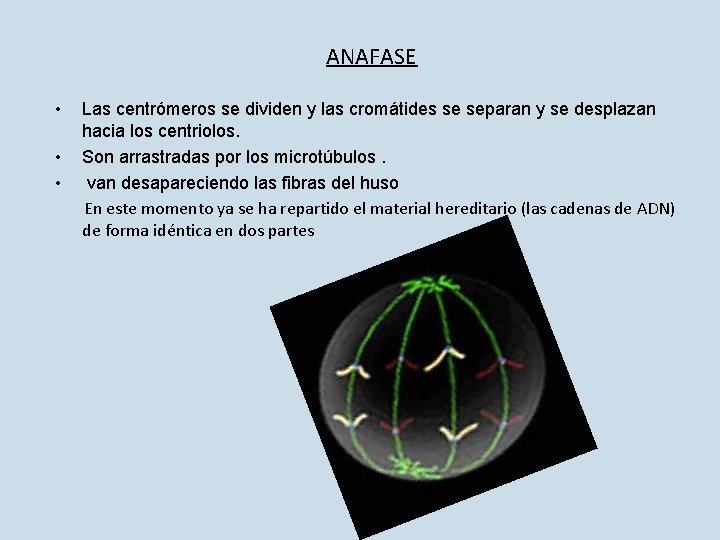 ANAFASE

• Las centrómeros se dividen y las cromátides se separan y se desplazan hacia los centriolos.
• Son arrastradas por los microtúbulos .
• van desapareciendo las fibras del huso

En este momento ya se ha repartido el material hereditario (las cadenas de ADN) de forma idéntica en dos partes